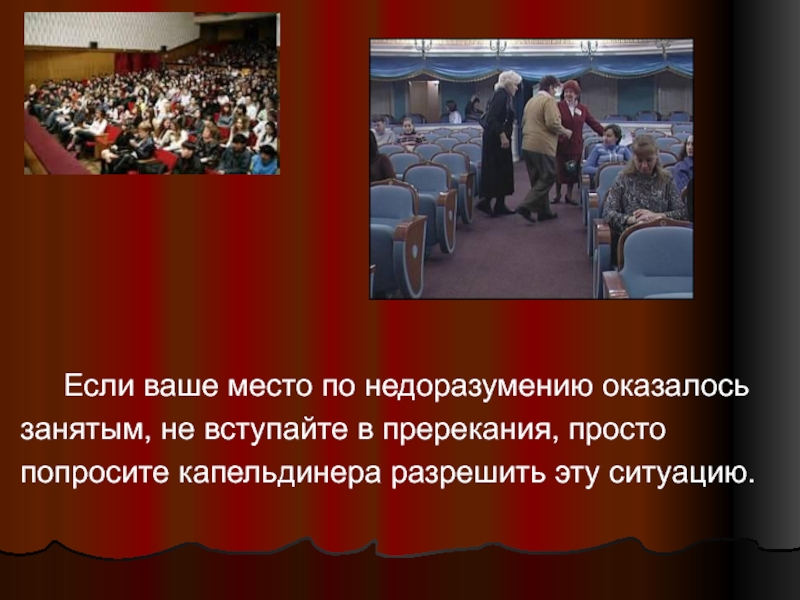 Если ваше место по недоразумению оказалось занятым, не вступайте в пререкания, просто попросите капельдинера разрешить эту ситуацию.